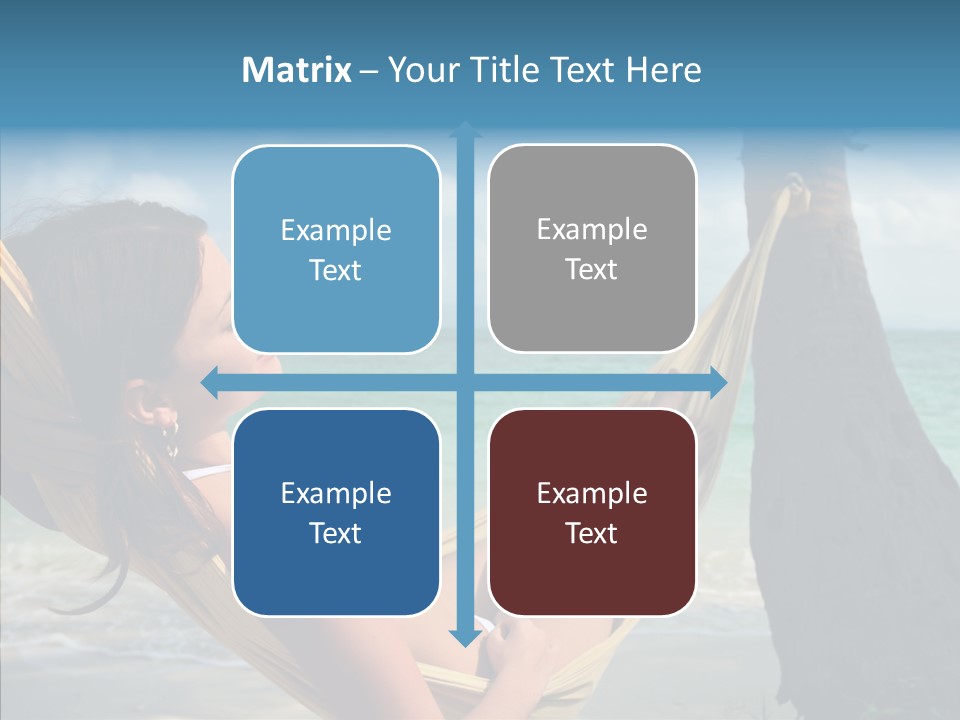 Matrix – Your Title Text Here

Example Text

Example Text

Example Text

Example Text